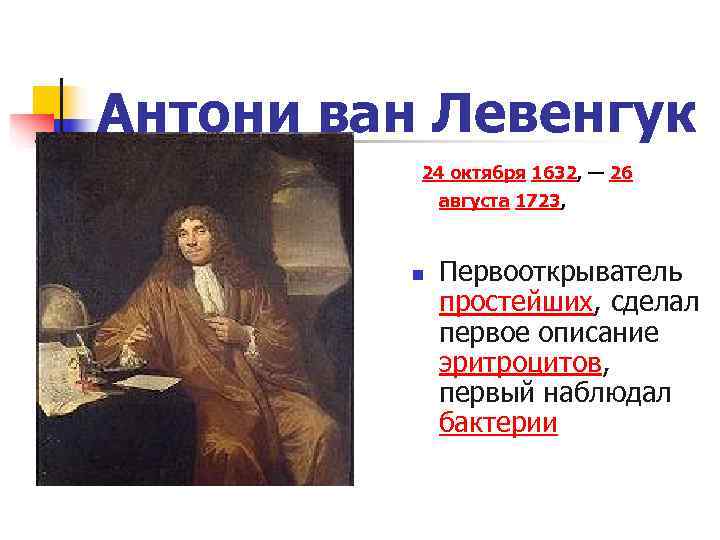 Антони ван Левенгук

24 октября 1632, — 26 августа 1723,

Первооткрыватель простейших, сделал первое описание эритроцитов, первый наблюдал бактерии